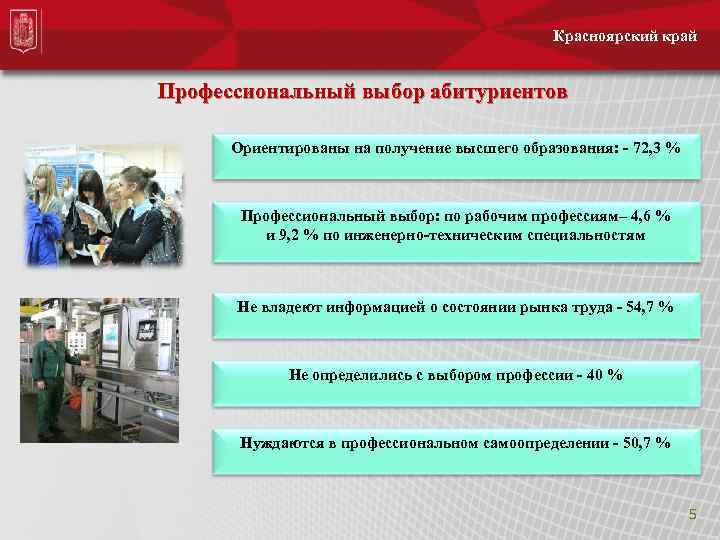 Красноярский край

Профессиональный выбор абитуриентов

Ориентированы на получение высшего образования: - 72,3 %

Профессиональный выбор: по рабочим профессиям– 4,6 % и 9,2 % по инженерно-техническим специальностям

Не владеют информацией о состоянии рынка труда - 54,7 %

Не определились с выбором профессии - 40 %

Нуждаются в профессиональном самоопределении - 50,7 %

5